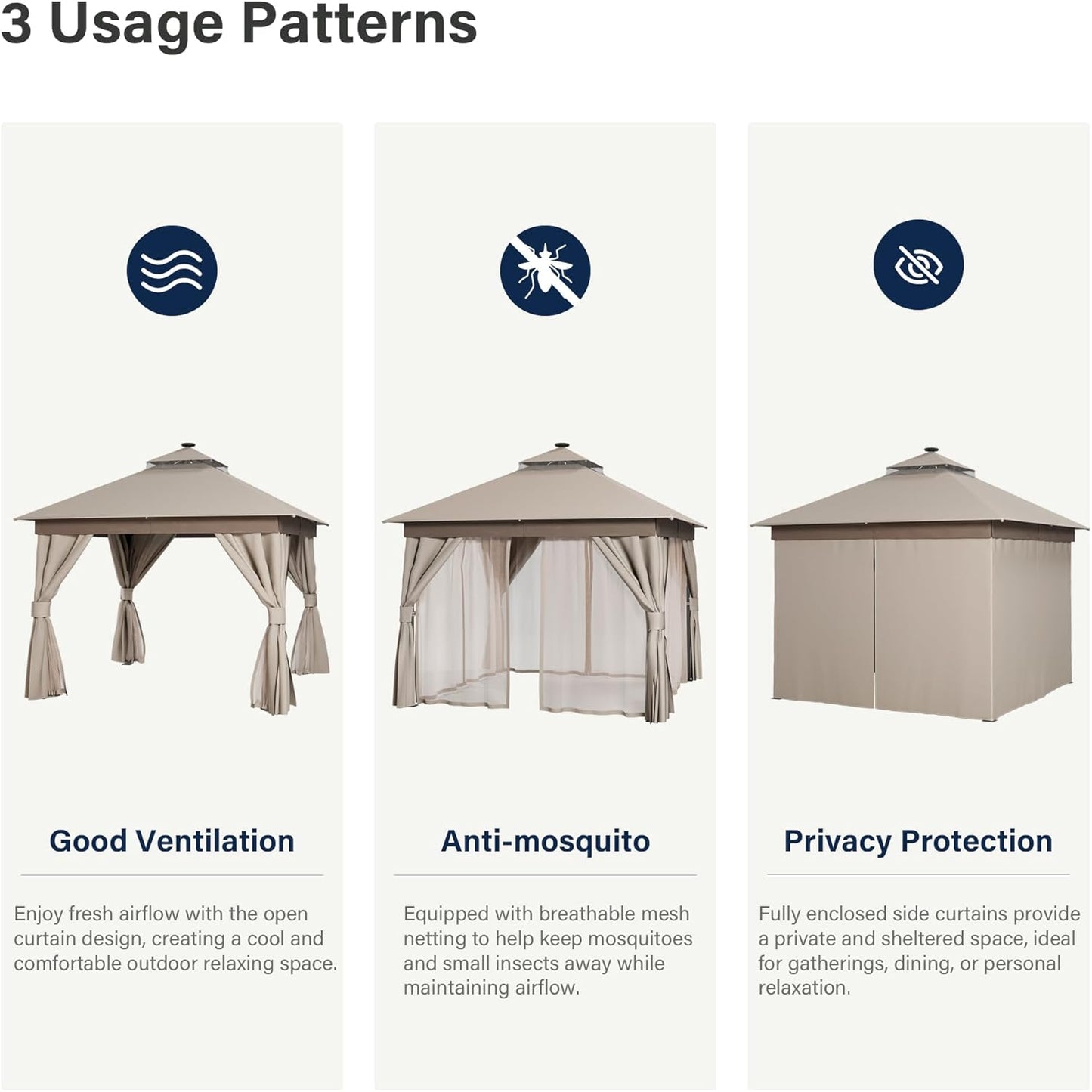 3 Usage Patterns

Good Ventilation

Enjoy fresh airflow with the open curtain design, creating a cool and comfortable outdoor relaxing space.

Anti-mosquito

Equipped with breathable mesh netting to help keep mosquitoes and small insects away while maintaining airflow.

Privacy Protection

Fully enclosed side curtains provide a private and sheltered space, ideal for gatherings, dining, or personal relaxation.